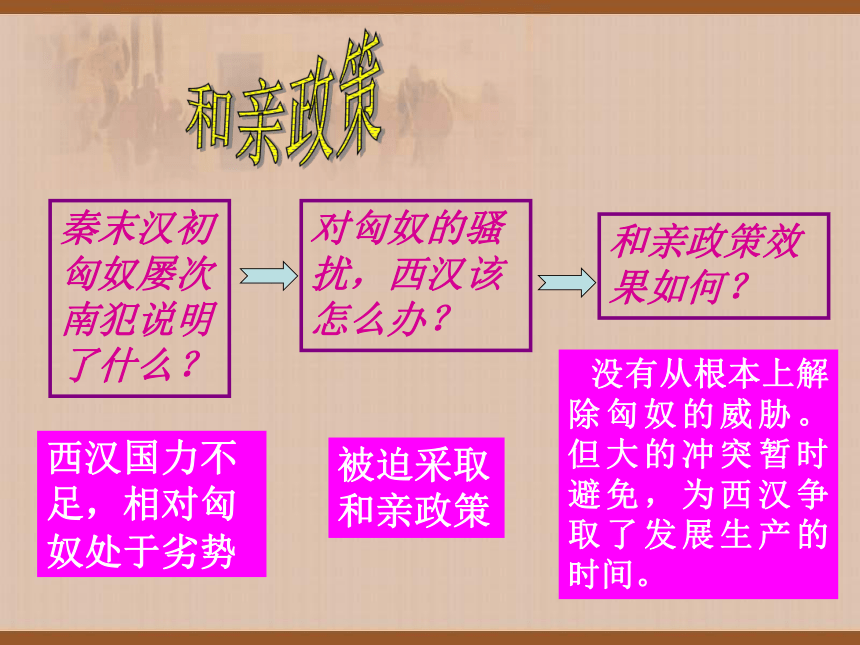 和亲政策

秦末汉初匈奴屡次南犯说明了什么？

对匈奴的骚扰，西汉该怎么办？

和亲政策效果如何？

西汉国力不足，相对匈奴处于劣势

被迫采取和亲政策

没有从根本上解除匈奴的威胁。但大的冲突暂时避免，为西汉争取了发展生产的时间。